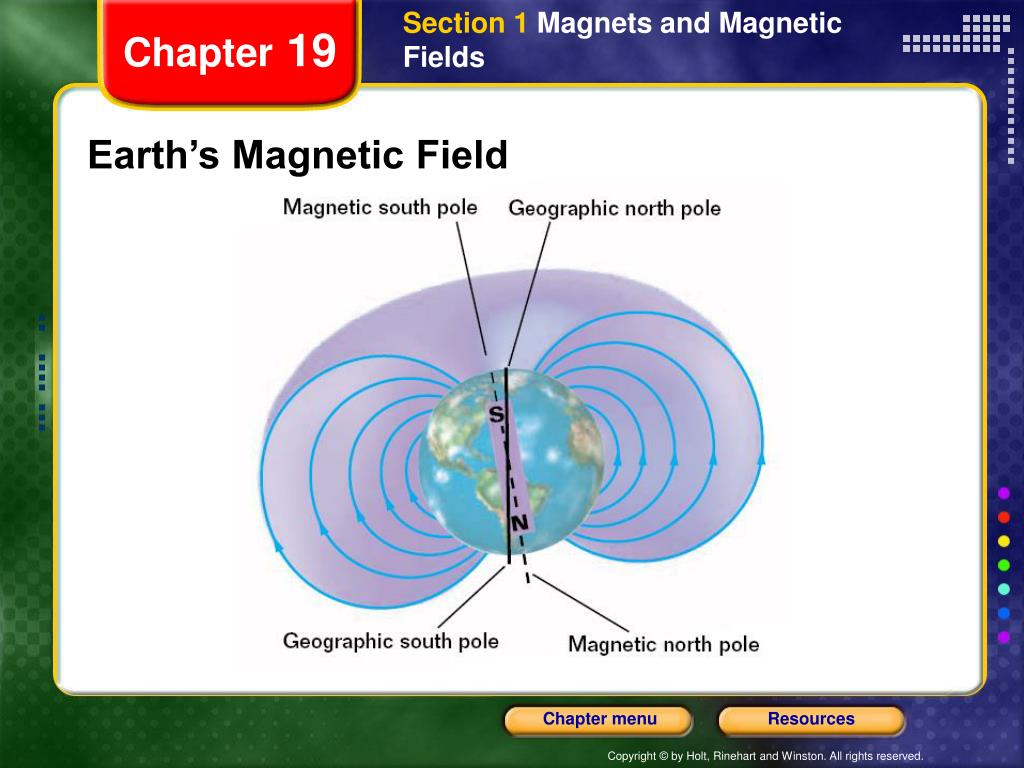 Chapter 19

Section 1 Magnets and Magnetic Fields

Earth's Magnetic Field

Magnetic south pole

Geographic north pole

S

N

Geographic south pole

Magnetic north pole

Chapter menu

Resources

Copyright © by Holt, Rinehart and Winston. All rights reserved.